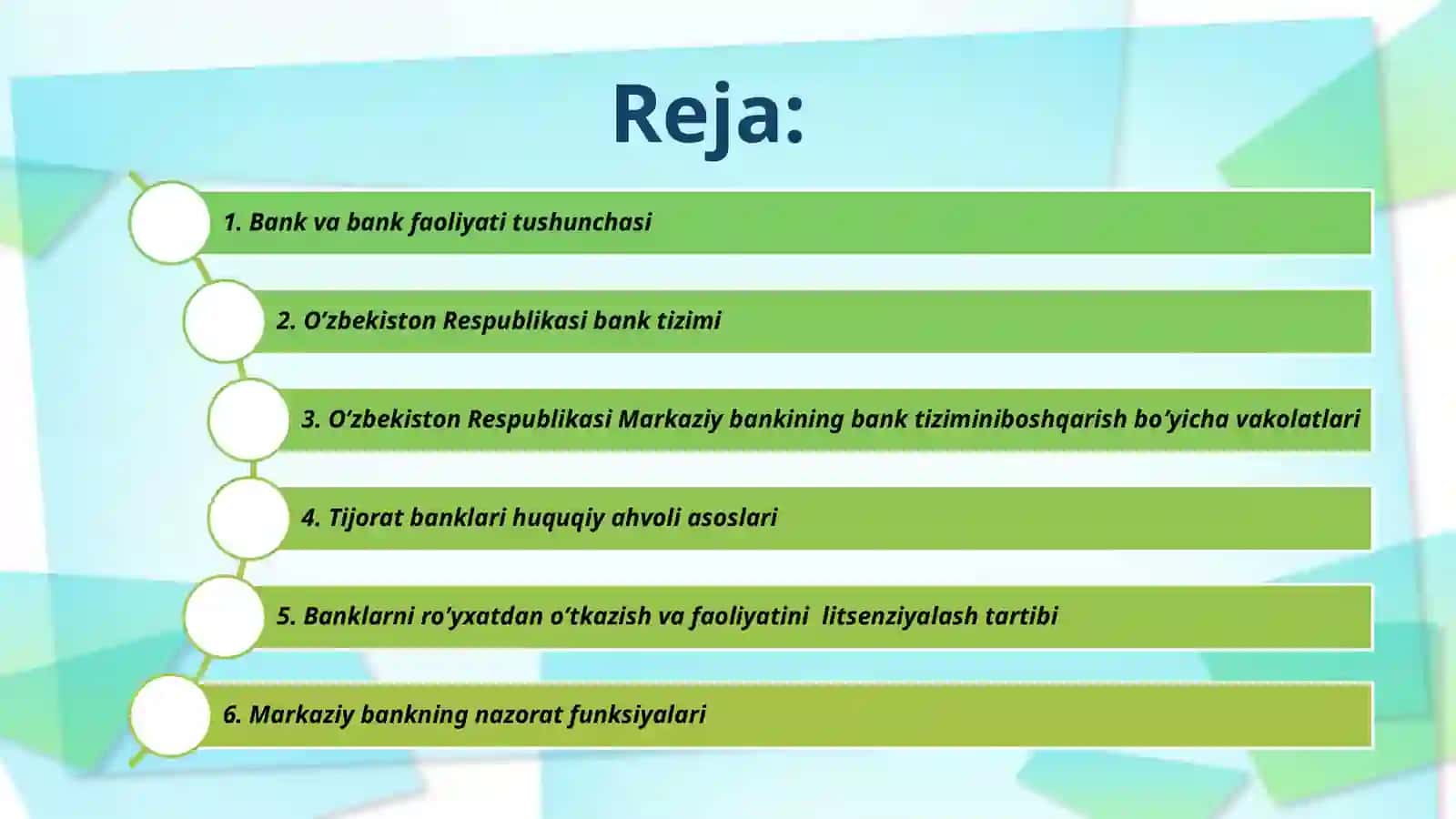 Reja:

1. Bank va bank faoliyati tushunchasi

2. O’zbekiston Respublikasi bank tizimi

3. O’zbekiston Respublikasi Markaziy bankining bank tiziminiboshqarish bo’yicha vakolatlari

4. Tijorat banklari huquqiy ahvoli asoslari

5. Banklarni ro’yxatdan o’tkazish va faoliyatini litsenziyalash tartibi

6. Markaziy bankning nazorat funksiyalari